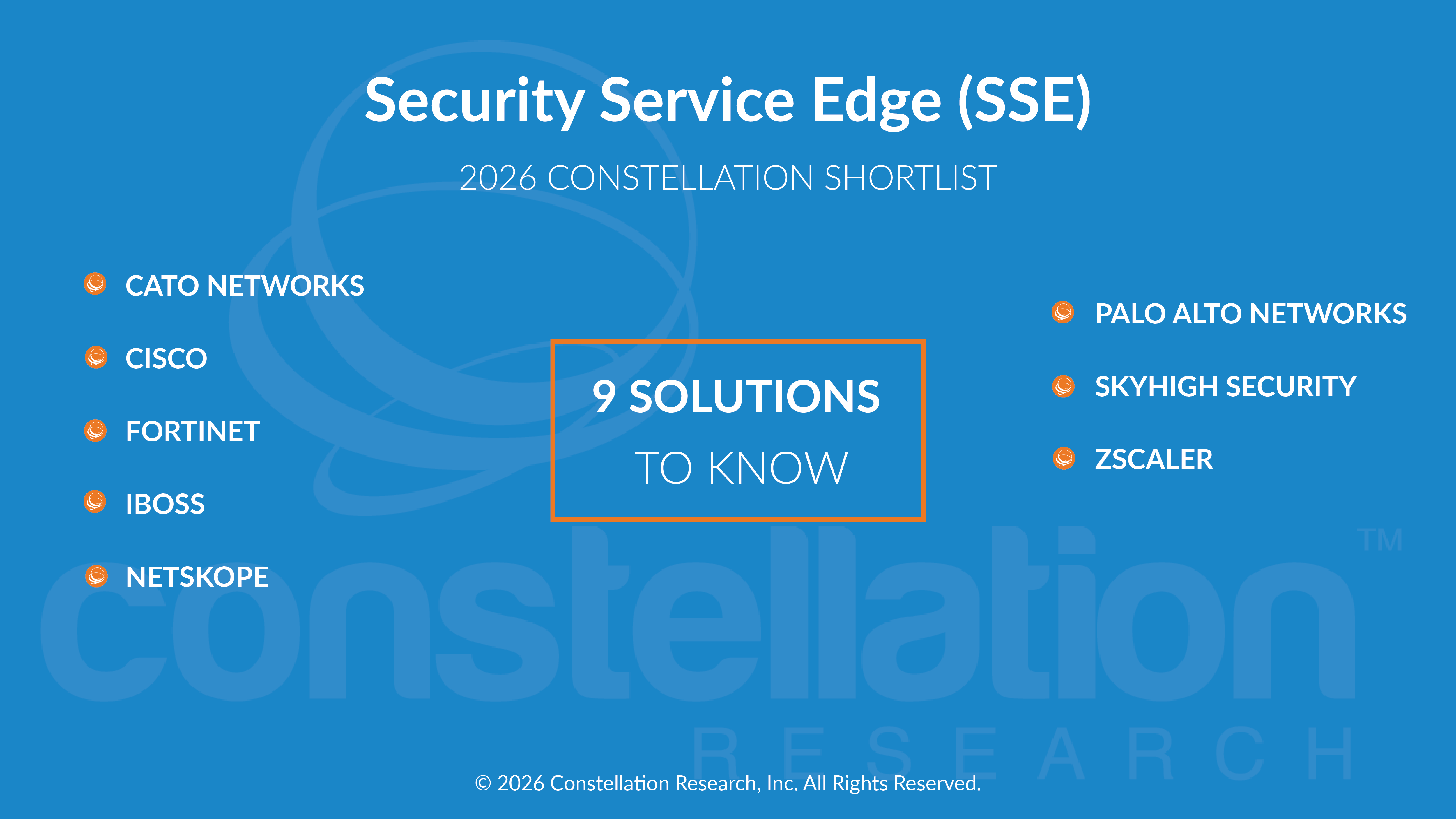 Security Service Edge (SSE)

2026 CONSTELLATION SHORTLIST

CATO NETWORKS

CISCO

FORTINET

IBOSS

NETSKOPE

9 SOLUTIONS
TO KNOW

PALO ALTO NETWORKS

SKYHIGH SECURITY

ZSCALER

constellation™
RESEARCH

© 2026 Constellation Research, Inc. All Rights Reserved.